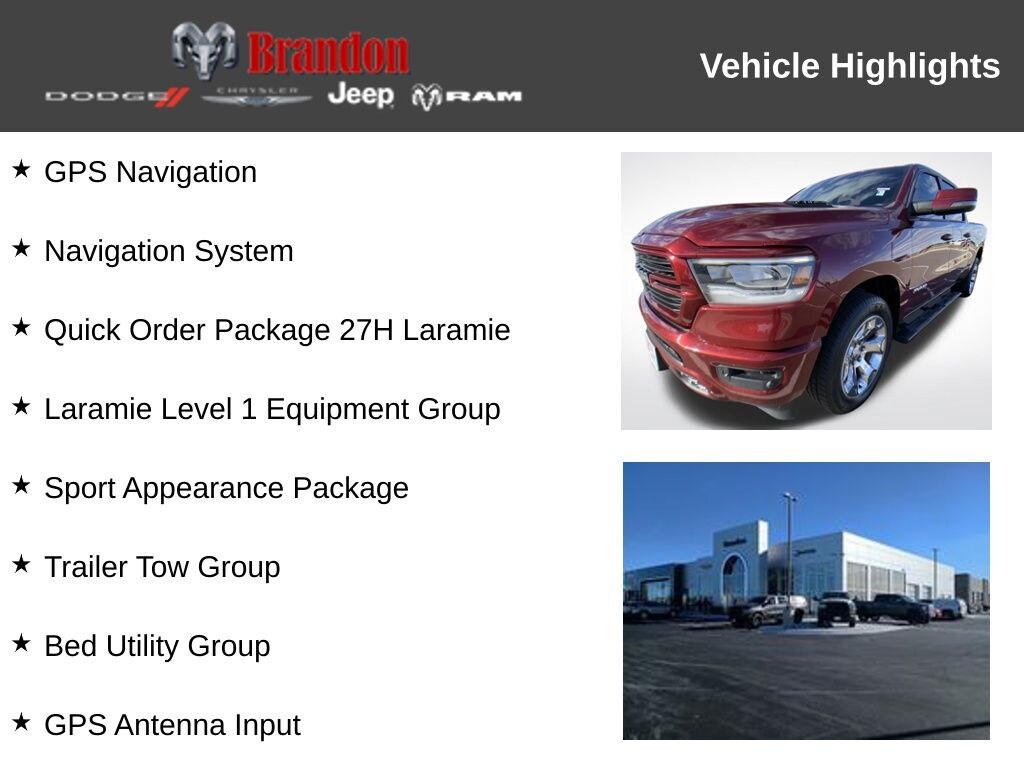 Brandon
DODGE CHRYSLER Jeep RAM

Vehicle Highlights

★ GPS Navigation

★ Navigation System

★ Quick Order Package 27H Laramie

★ Laramie Level 1 Equipment Group

★ Sport Appearance Package

★ Trailer Tow Group

★ Bed Utility Group

★ GPS Antenna Input